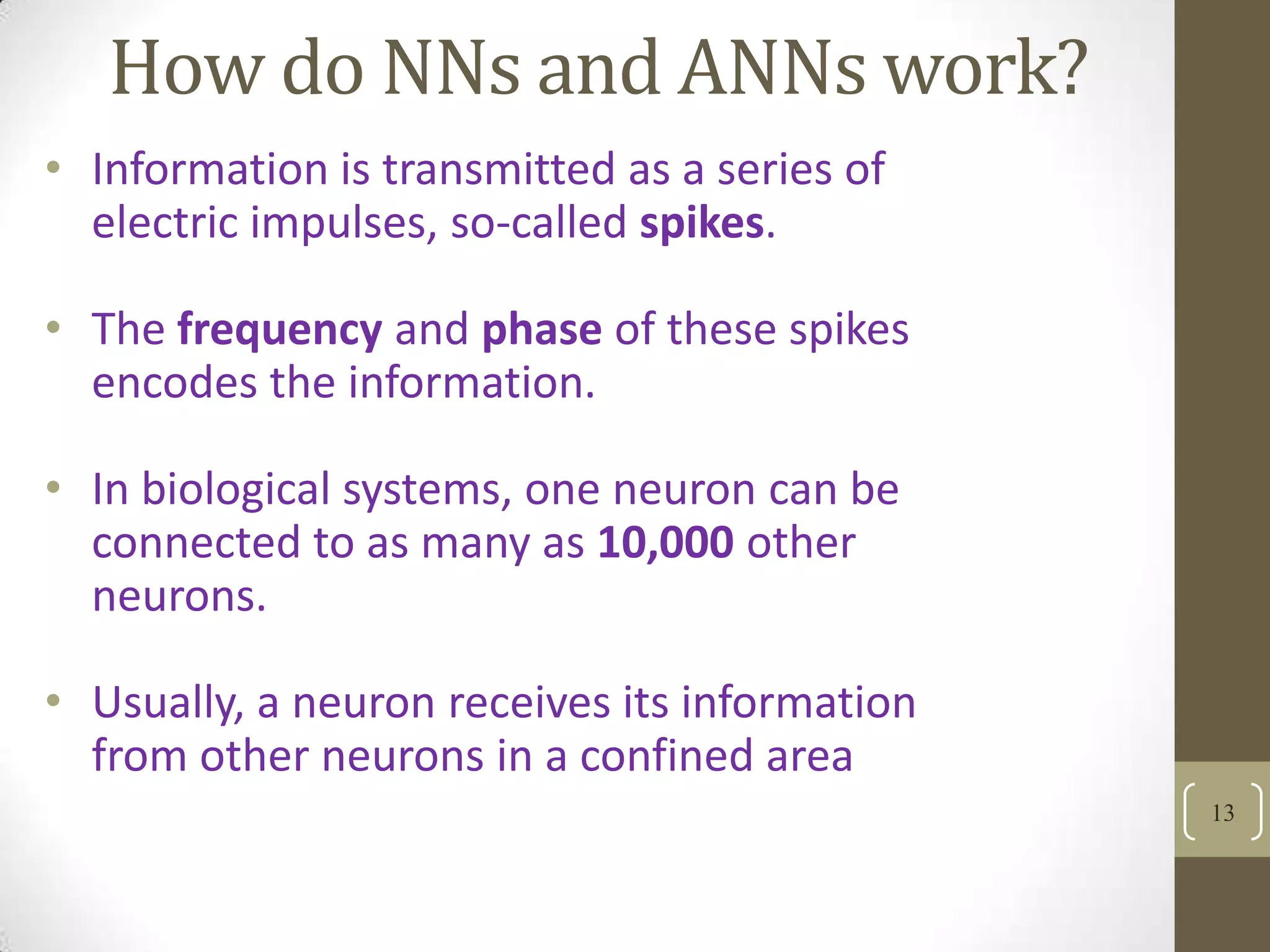 How do NNs and ANNs work?

• Information is transmitted as a series of electric impulses, so-called spikes.

• The frequency and phase of these spikes encodes the information.

• In biological systems, one neuron can be connected to as many as 10,000 other neurons.

• Usually, a neuron receives its information from other neurons in a confined area

13